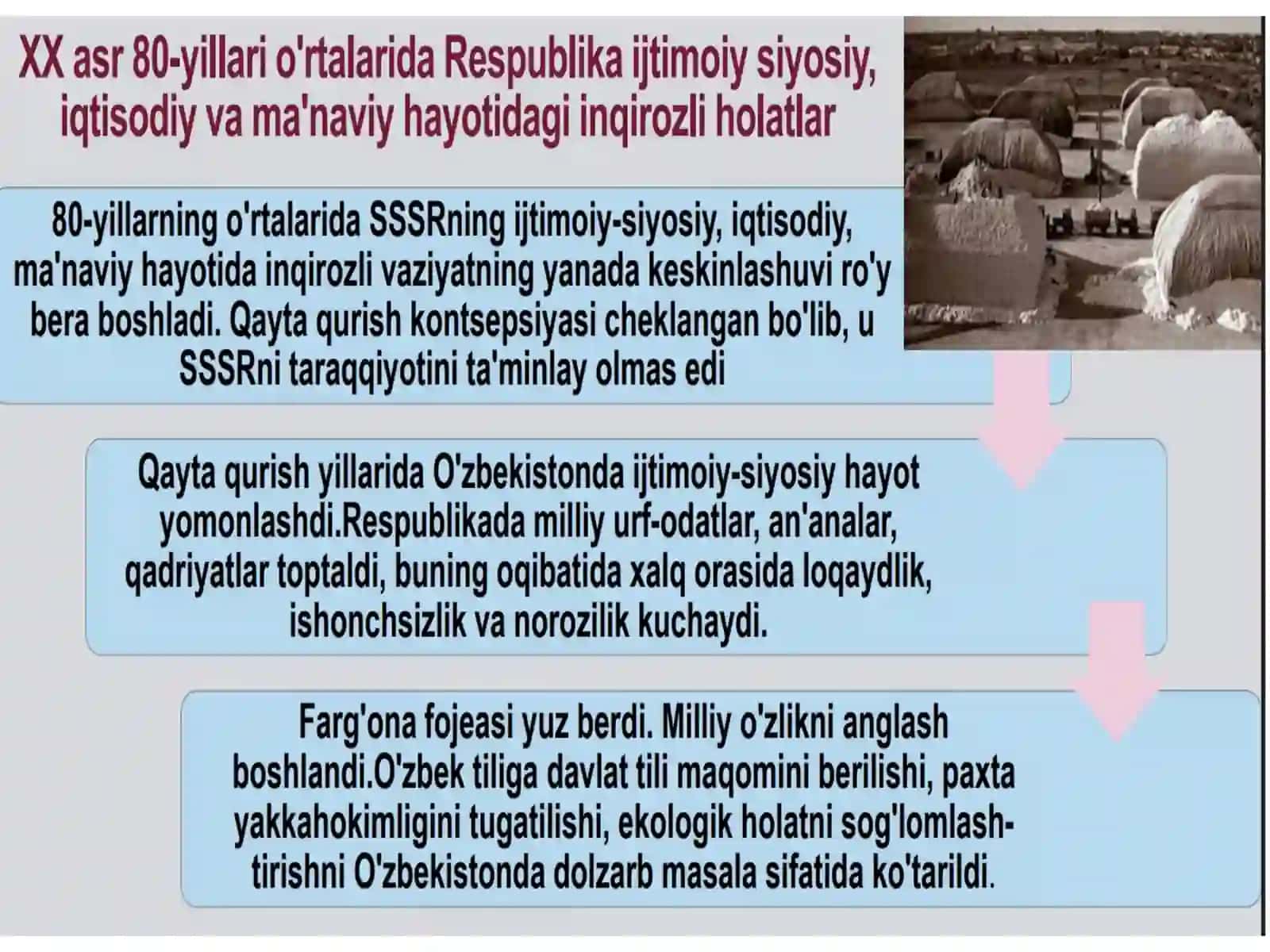 XX asr 80-yillari o'rtalarida Respublika ijtimoiy siyosiy, iqtisodiy va ma'naviy hayotidagi inqirozli holatlar

80-yillarning o'rtalarida SSSRning ijtimoiy-siyosiy, iqtisodiy, ma'naviy hayotida inqirozli vaziyatning yanada keskinlashuvi ro'y bera boshladi. Qayta qurish kontsepsiyasi cheklangan bo'lib, u SSSRni taraqqiyotini ta'minlay olmas edi

Qayta qurish yillarida O'zbekistonda ijtimoiy-siyosiy hayot yomonlashdi.Respublikada milliy urf-odatlar, an'analar, qadriyatlar toptaldi, buning oqibatida xalq orasida loqaydlik, ishonchsizlik va norozilik kuchaydi.

Farg'ona fojeasi yuz berdi. Milliy o'zlikni anglash boshlandi.O'zbek tiliga davlat tili maqomini berilishi, paxta yakkahokimligini tugatilishi, ekologik holatni sog'lomlashtirishni O'zbekistonda dolzarb masala sifatida ko'tarildi.